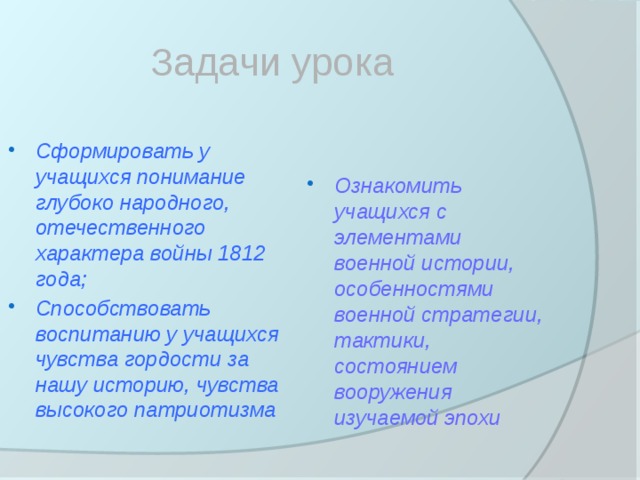 Задачи урока

• Сформировать у учащихся понимание глубоко народного, отечественного характера войны 1812 года;
• Способствовать воспитанию у учащихся чувства гордости за нашу историю, чувства высокого патриотизма

• Ознакомить учащихся с элементами военной истории, особенностями военной стратегии, тактики, состоянием вооружения изучаемой эпохи